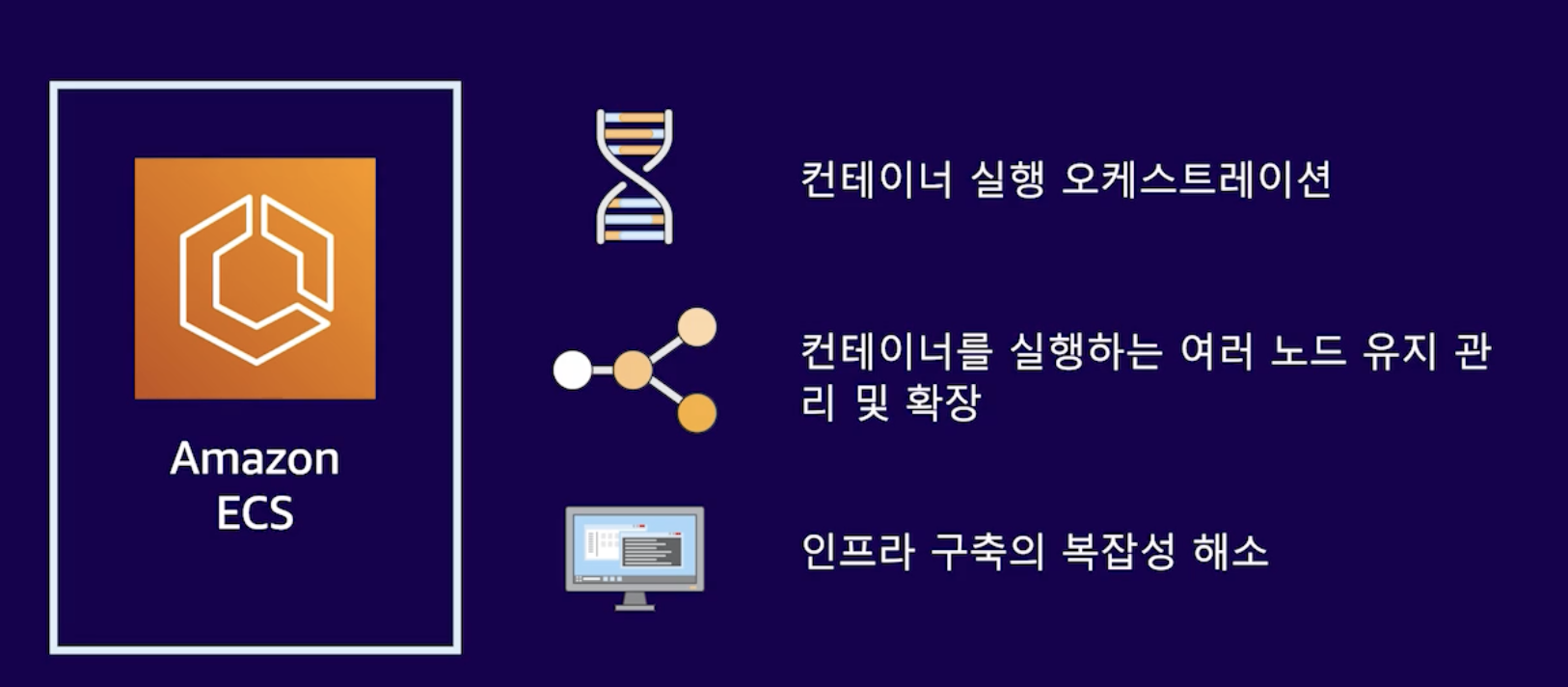 Amazon
ECS

컨테이너 실행 오케스트레이션

컨테이너를 실행하는 여러 노드 유지 관리 및 확장

인프라 구축의 복잡성 해소